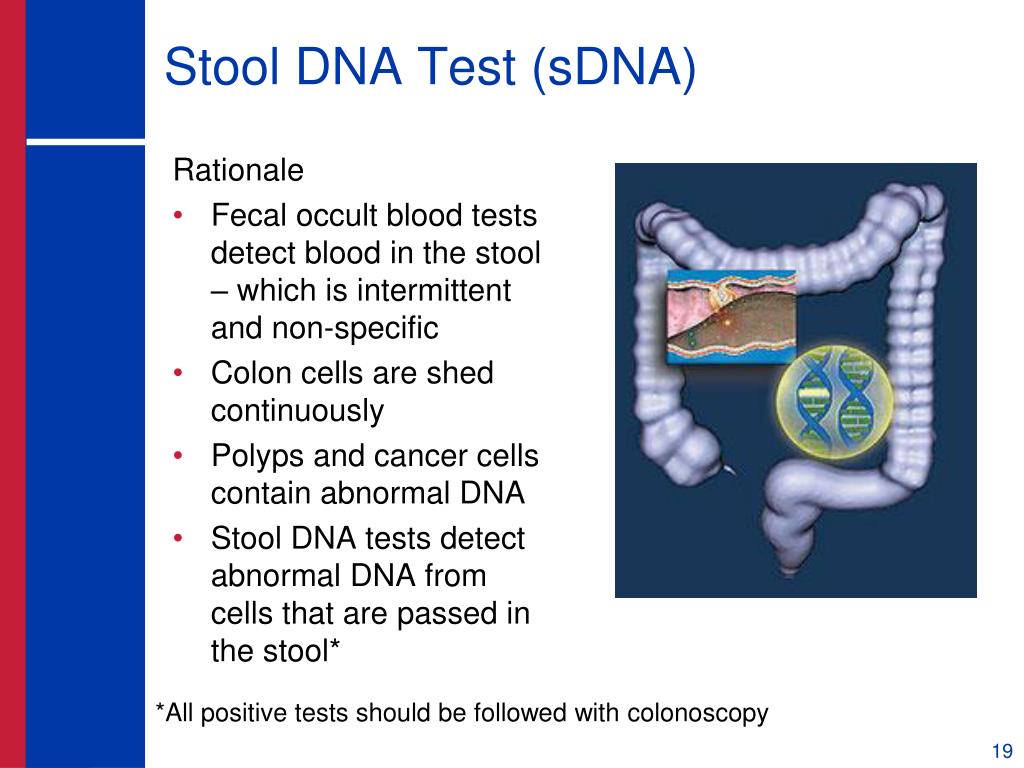 Stool DNA Test (sDNA)

Rationale

• Fecal occult blood tests detect blood in the stool – which is intermittent and non-specific
• Colon cells are shed continuously
• Polyps and cancer cells contain abnormal DNA
• Stool DNA tests detect abnormal DNA from cells that are passed in the stool*

*All positive tests should be followed with colonoscopy

19